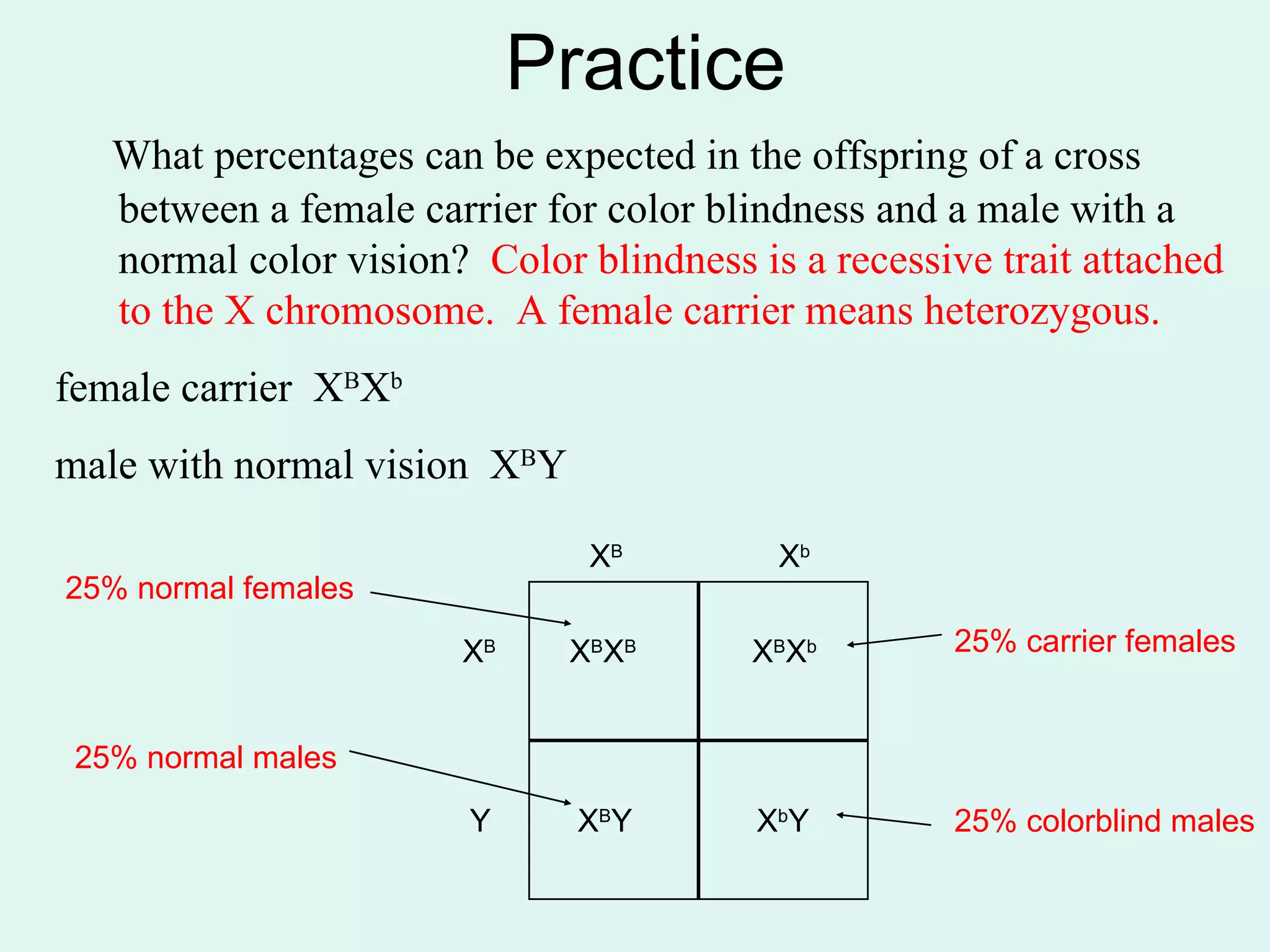 Practice

What percentages can be expected in the offspring of a cross between a female carrier for color blindness and a male with a normal color vision? Color blindness is a recessive trait attached to the X chromosome. A female carrier means heterozygous.

female carrier $X^BX^b$

male with normal vision $X^BY$

|  | $X^B$ | $X^b$ |
|---|---|---|
| $X^B$ | $X^BX^B$ | $X^BX^b$ |
| Y | $X^BY$ | $X^bY$ |

25% normal females

25% carrier females

25% normal males

25% colorblind males